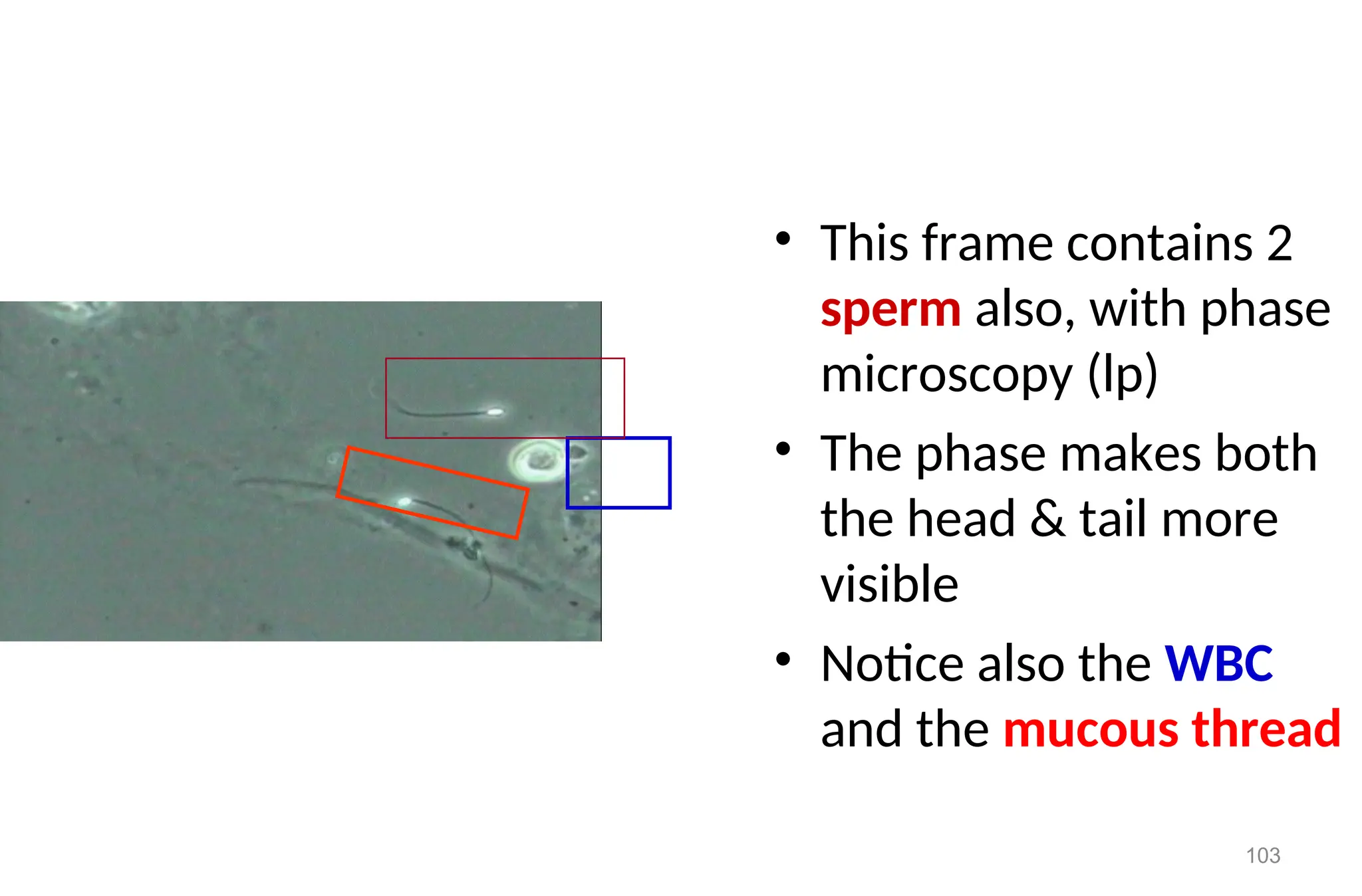 • This frame contains 2 sperm also, with phase microscopy (lp)

• The phase makes both the head & tail more visible

• Notice also the WBC and the mucous thread

103